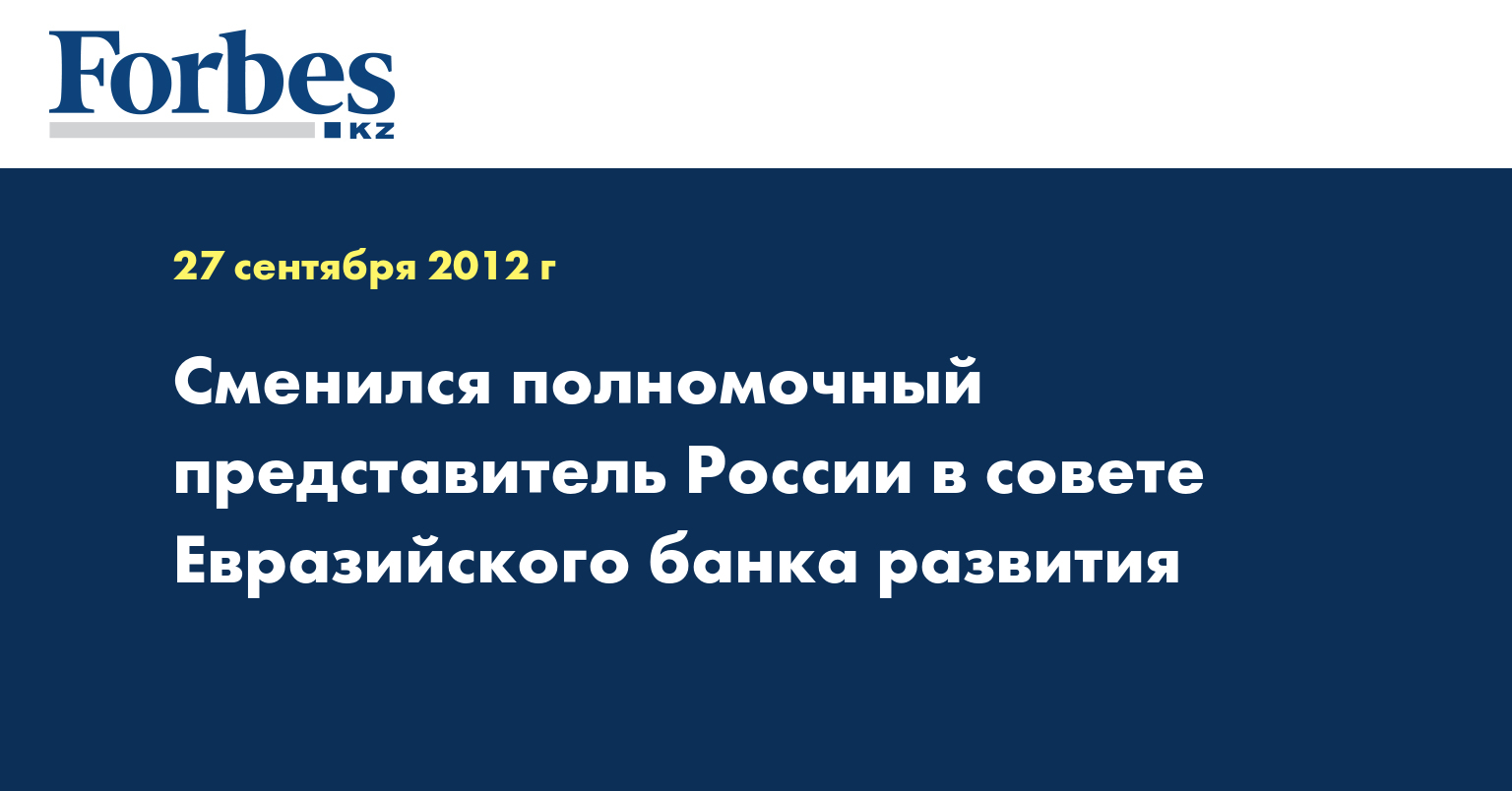 Forbes
KZ

27 сентября 2012 г

Сменился полномочный представитель России в совете Евразийского банка развития